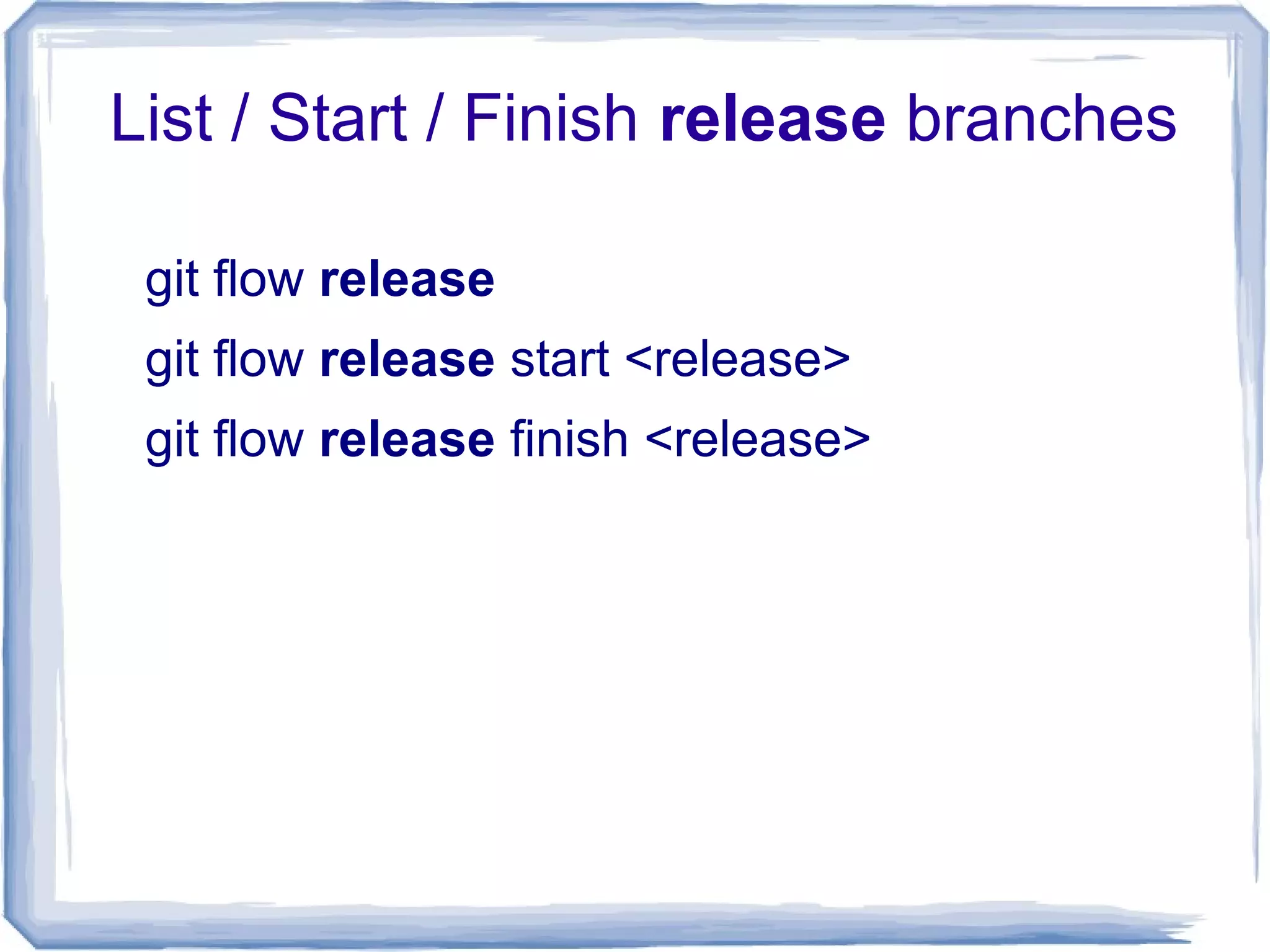 List / Start / Finish release branches

git flow release

git flow release start <release>

git flow release finish <release>